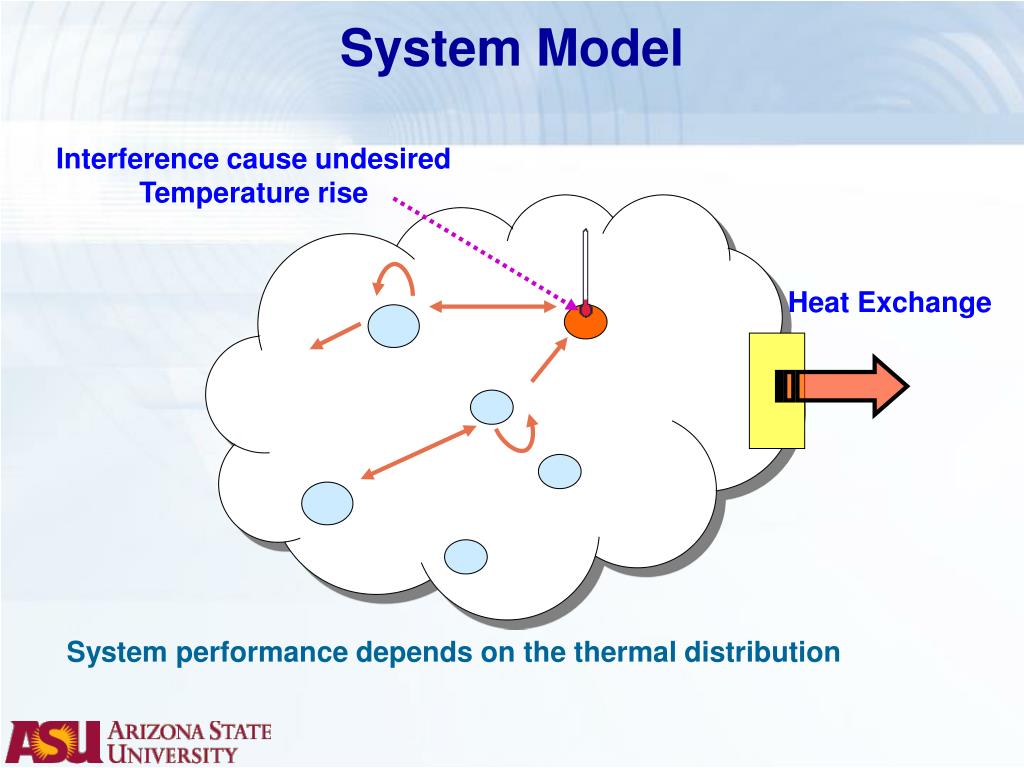 System Model

Interference cause undesired Temperature rise

Heat Exchange

System performance depends on the thermal distribution

ASU ARIZONA STATE UNIVERSITY